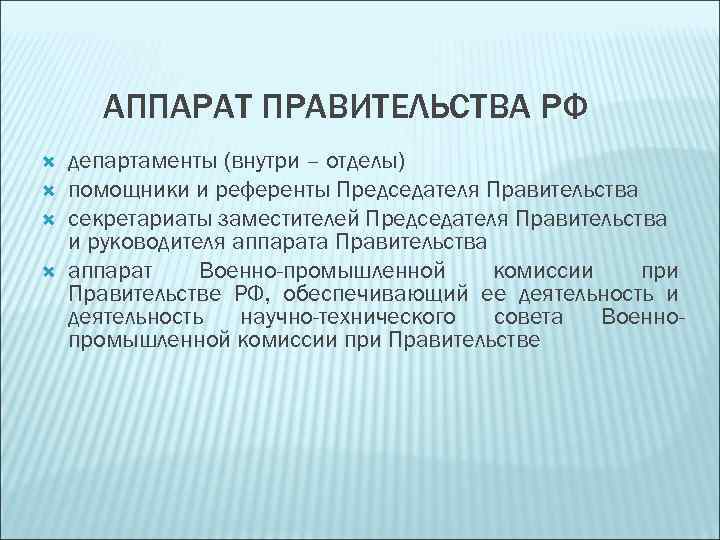 АППАРАТ ПРАВИТЕЛЬСТВА РФ

департаменты (внутри – отделы)

помощники и референты Председателя Правительства

секретариаты заместителей Председателя Правительства и руководителя аппарата Правительства

аппарат Военно-промышленной комиссии при Правительстве РФ, обеспечивающий ее деятельность и деятельность научно-технического совета Военно-промышленной комиссии при Правительстве